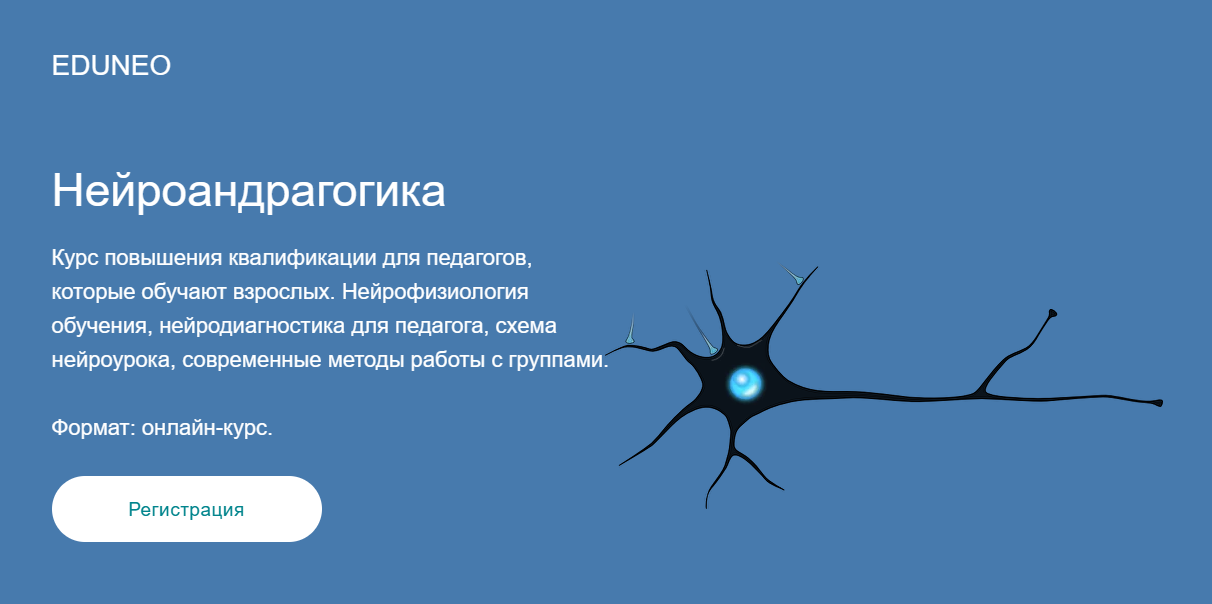 EDUNEO

Нейроандрагогика

Курс повышения квалификации для педагогов, которые обучают взрослых. Нейрофизиология обучения, нейродиагностика для педагога, схема нейроурока, современные методы работы с группами.

Формат: онлайн-курс.

Регистрация